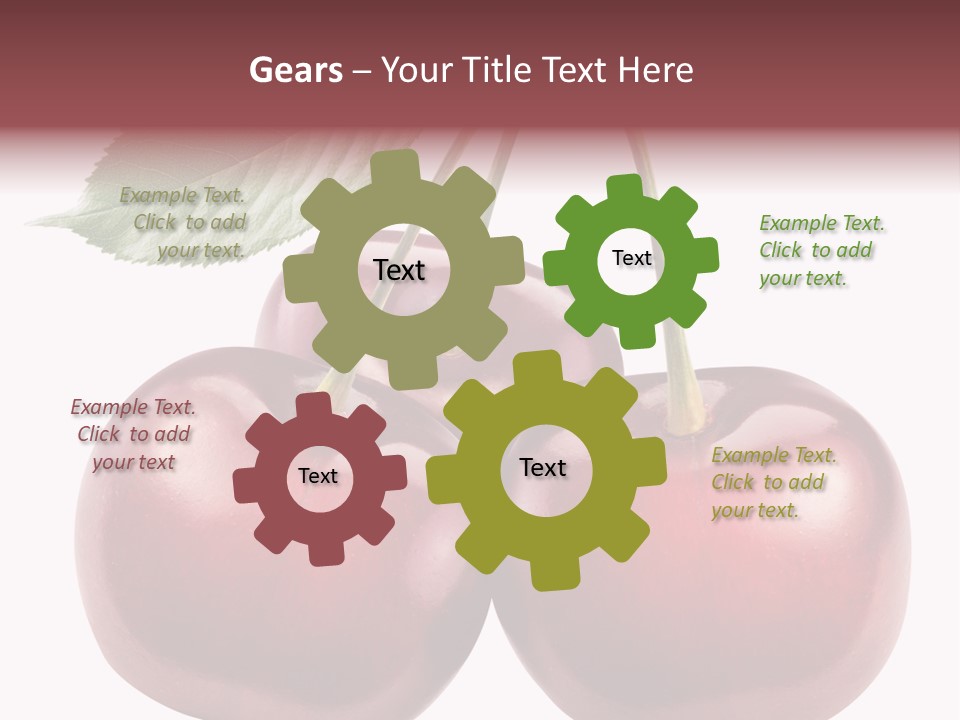 Gears – Your Title Text Here

Example Text. Click to add your text.

Text

Text

Example Text. Click to add your text.

Example Text. Click to add your text

Text

Text

Example Text. Click to add your text.